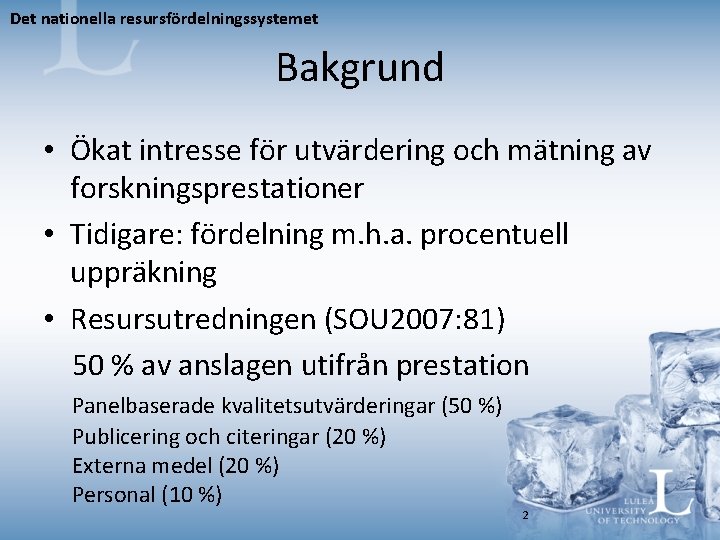 Det nationella resursfördelningssystemet

Bakgrund

• Ökat intresse för utvärdering och mätning av forskningsprestationer
• Tidigare: fördelning m.h.a. procentuell uppräkning
• Resursutredningen (SOU2007:81)

50 % av anslagen utifrån prestation

Panelbaserade kvalitetsutvärderingar (50 %)
Publicering och citeringar (20 %)
Externa medel (20 %)
Personal (10 %)

2

LULEÅ UNIVERSITY OF TECHNOLOGY